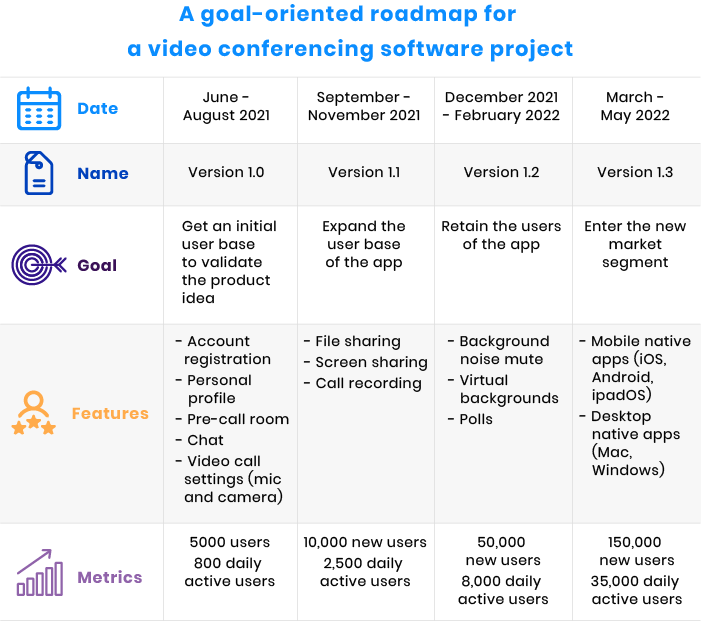 A goal-oriented roadmap for a video conferencing software project

| Date | June - August 2021 | September - November 2021 | December 2021 - February 2022 | March - May 2022 |
|---|---|---|---|---|
| Name | Version 1.0 | Version 1.1 | Version 1.2 | Version 1.3 |
| Goal | Get an initial user base to validate the product idea | Expand the user base of the app | Retain the users of the app | Enter the new market segment |
| Features | - Account registration - Personal profile - Pre-call room - Chat - Video call settings (mic and camera) | - File sharing - Screen sharing - Call recording | - Background noise mute - Virtual backgrounds - Polls | - Mobile native apps (iOS, Android, ipadOS) - Desktop native apps (Mac, Windows) |
| Metrics | 5000 users 800 daily active users | 10,000 new users 2,500 daily active users | 50,000 new users 8,000 daily active users | 150,000 new users 35,000 daily active users |